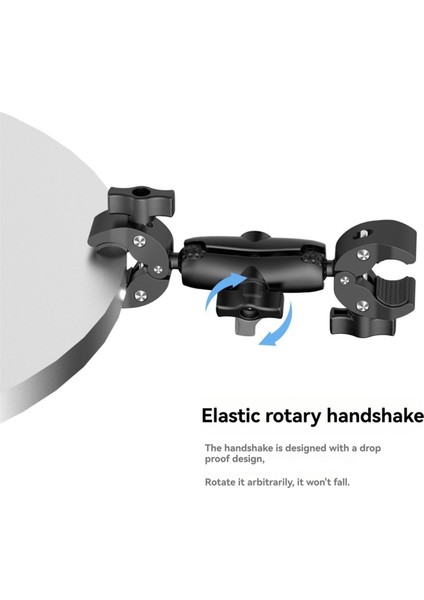 Elastic rotary handshake

The handshake is designed with a drop proof design,

Rotate it arbitrarily, it won't fall.